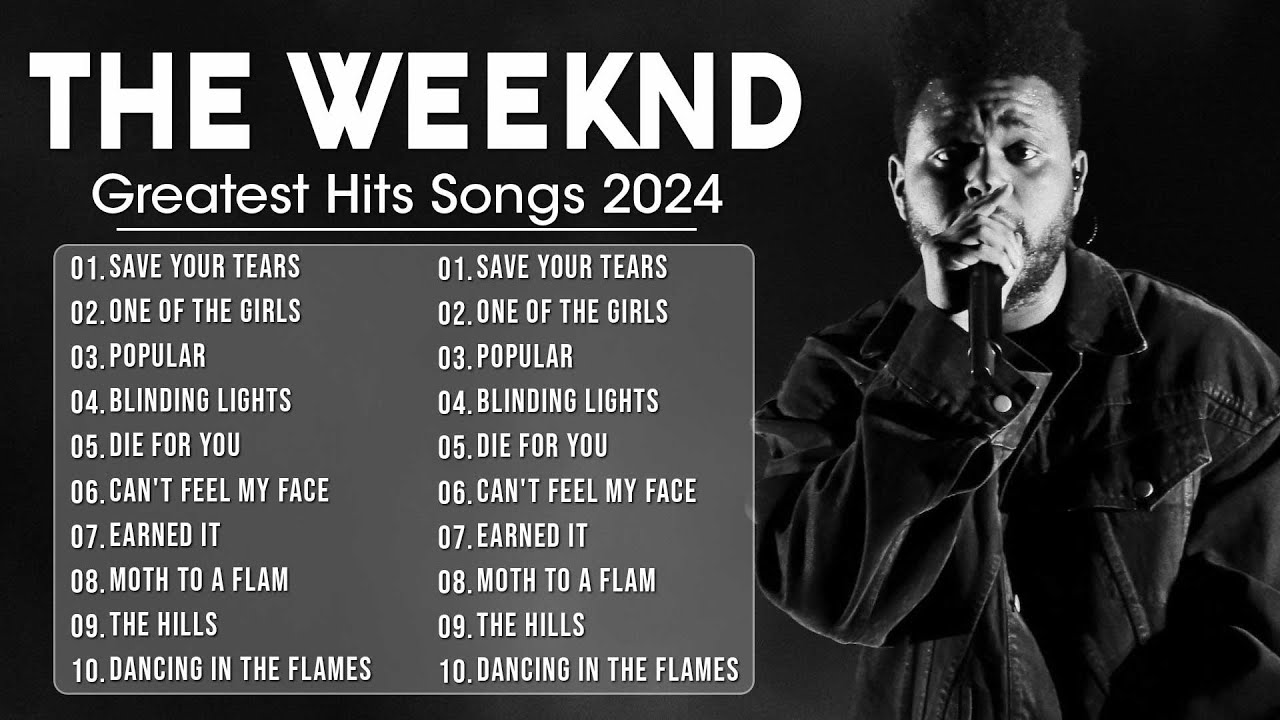 THE WEEKND
Greatest Hits Songs 2024

01. SAVE YOUR TEARS
02. ONE OF THE GIRLS
03. POPULAR
04. BLINDING LIGHTS
05. DIE FOR YOU
06. CAN'T FEEL MY FACE
07. EARNED IT
08. MOTH TO A FLAM
09. THE HILLS
10. DANCING IN THE FLAMES

01. SAVE YOUR TEARS
02. ONE OF THE GIRLS
03. POPULAR
04. BLINDING LIGHTS
05. DIE FOR YOU
06. CAN'T FEEL MY FACE
07. EARNED IT
08. MOTH TO A FLAM
09. THE HILLS
10. DANCING IN THE FLAMES